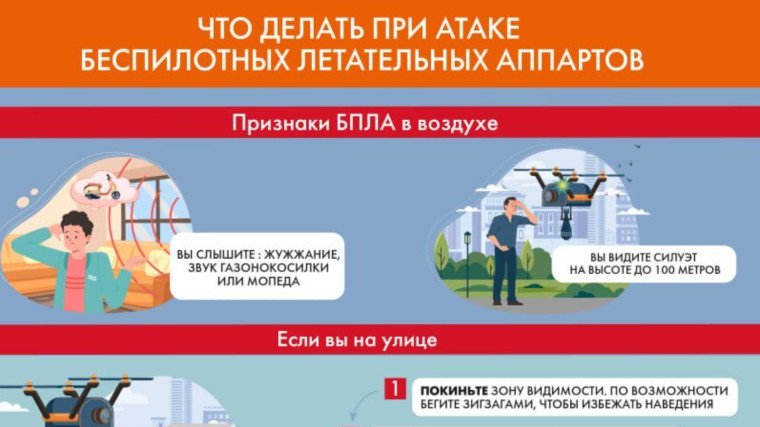 ЧТО ДЕЛАТЬ ПРИ АТАКЕ БЕСПИЛОТНЫХ ЛЕТАТЕЛЬНЫХ АППАРТОВ

Признаки БПЛА в воздухе

ВЫ СЛЫШИТЕ : ЖУЖЖАНИЕ, ЗВУК ГАЗОНОКОСИЛКИ ИЛИ МОПЕДА

ВЫ ВИДИТЕ СИЛУЭТ НА ВЫСОТЕ ДО 100 МЕТРОВ

Если вы на улице

1 ПОКИНЬТЕ ЗОНУ ВИДИМОСТИ. ПО ВОЗМОЖНОСТИ БЕГИТЕ ЗИГЗАГАМИ, ЧТОБЫ ИЗБЕЖАТЬ НАВЕДЕНИЯ